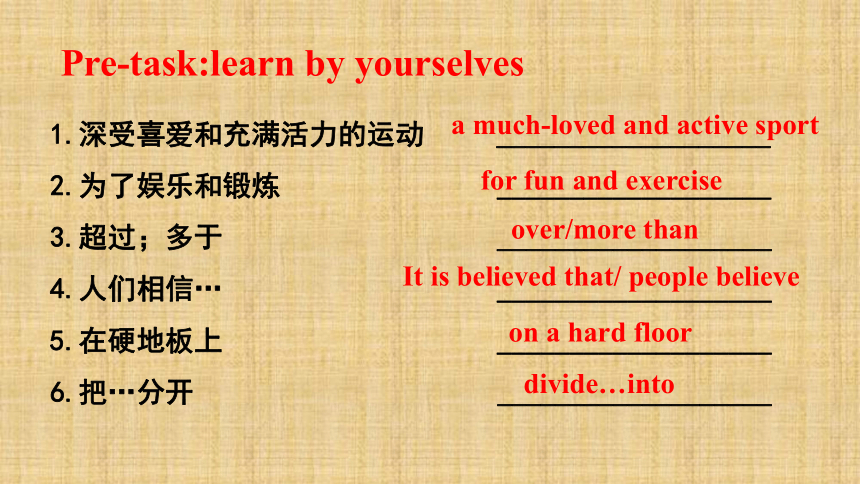 Pre-task:learn by yourselves

1. 深受喜爱和充满活力的运动 a much-loved and active sport

2. 为了娱乐和锻炼 for fun and exercise

3. 超过；多于 over/more than

4. 人们相信… It is believed that/ people believe

5. 在硬地板上 on a hard floor

6. 把…分开 divide…into